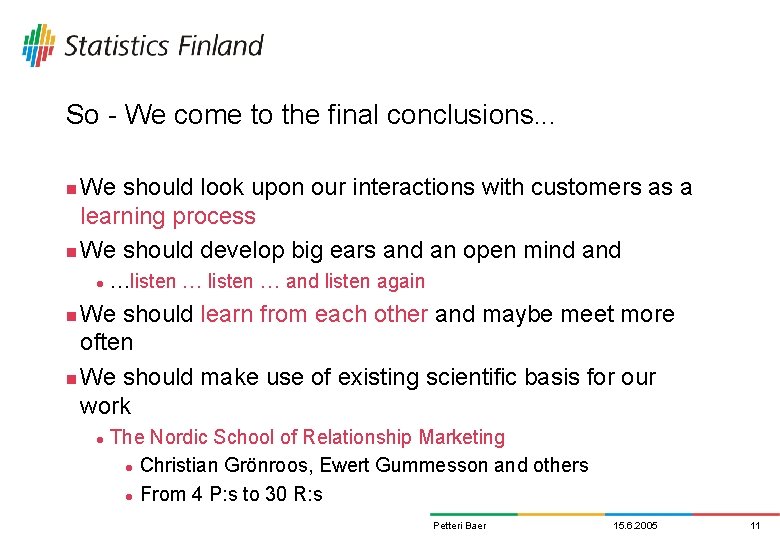 Statistics Finland

So - We come to the final conclusions...

- We should look upon our interactions with customers as a learning process
- We should develop big ears and an open mind and
  - ...listen … listen … and listen again
- We should learn from each other and maybe meet more often
- We should make use of existing scientific basis for our work
  - The Nordic School of Relationship Marketing
    - Christian Grönroos, Ewert Gummesson and others
    - From 4 P:s to 30 R:s

Petteri Baer 15.6.2005 11